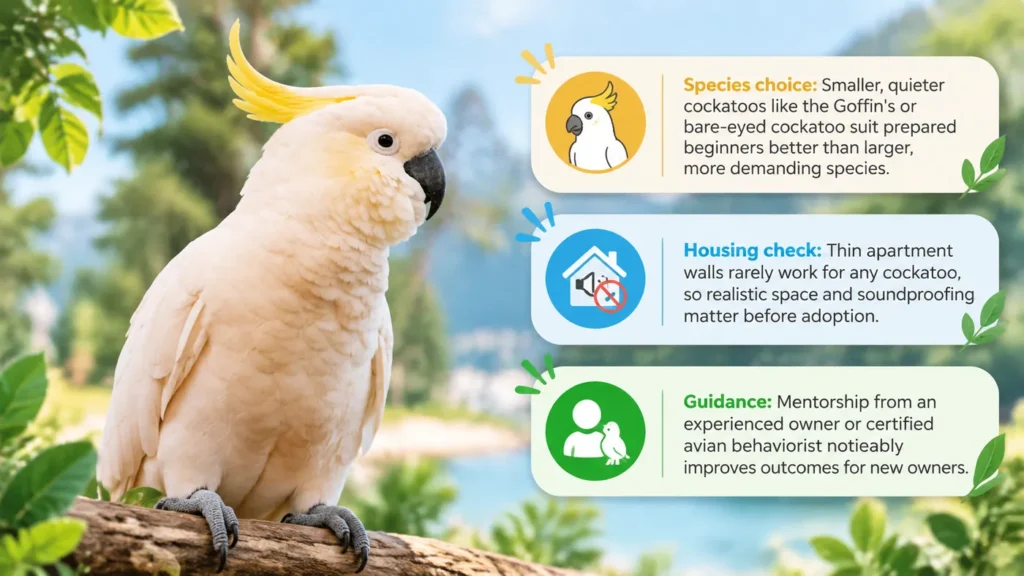 Species choice: Smaller, quieter cockatoos like the Goffin's or bare-eyed cockatoo suit prepared beginners better than larger, more demanding species.

Housing check: Thin apartment walls rarely work for any cockatoo, so realistic space and soundproofing matter before adoption.

Guidance: Mentorship from an experienced owner or certified avian behaviorist notieably improves outcomes for new owners.